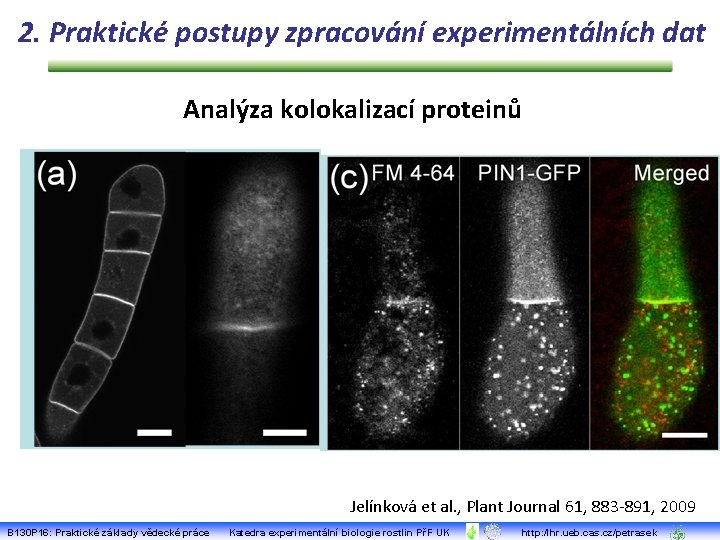 2. Praktické postupy zpracování experimentálních dat

Analýza kolokalizací proteinů

(a)

(c) FM 4-64 PIN1-GFP Merged

Jelínková et al., Plant Journal 61, 883-891, 2009

B130P16: Praktické základy vědecké práce Katedra experimentální biologie rostlin PřF UK http://lhr.ueb.cas.cz/petrasek